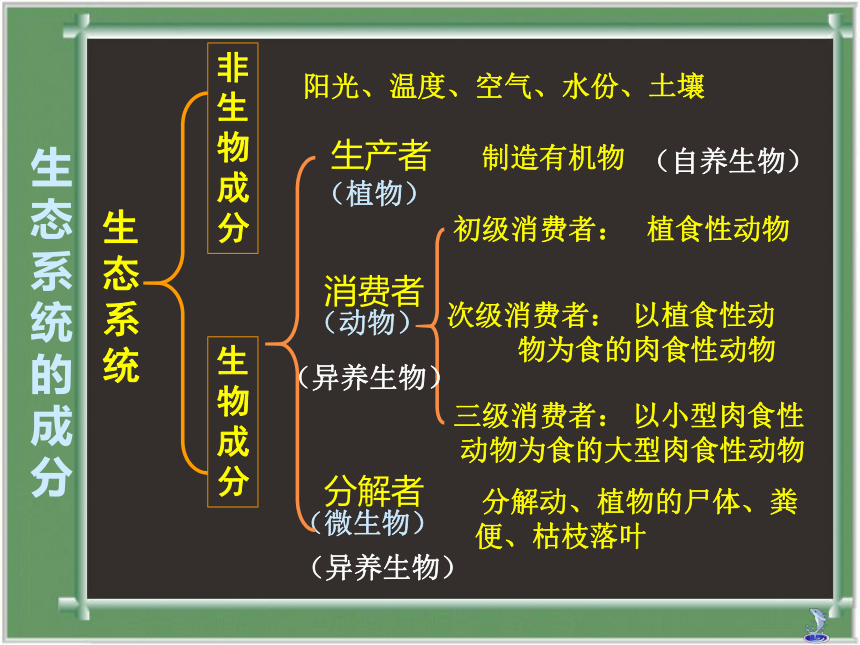 生态系统的成分

生态系统

非生物成分

阳光、温度、空气、水份、土壤

生物成分

生产者
（植物）

制造有机物　（自养生物）

消费者
（动物）

（异养生物）

初级消费者：　植食性动物

次级消费者：　以植食性动物为食的肉食性动物

三级消费者：　以小型肉食性动物为食的大型肉食性动物

分解者
（微生物）

（异养生物）

分解动、植物的尸体、粪便、枯枝落叶